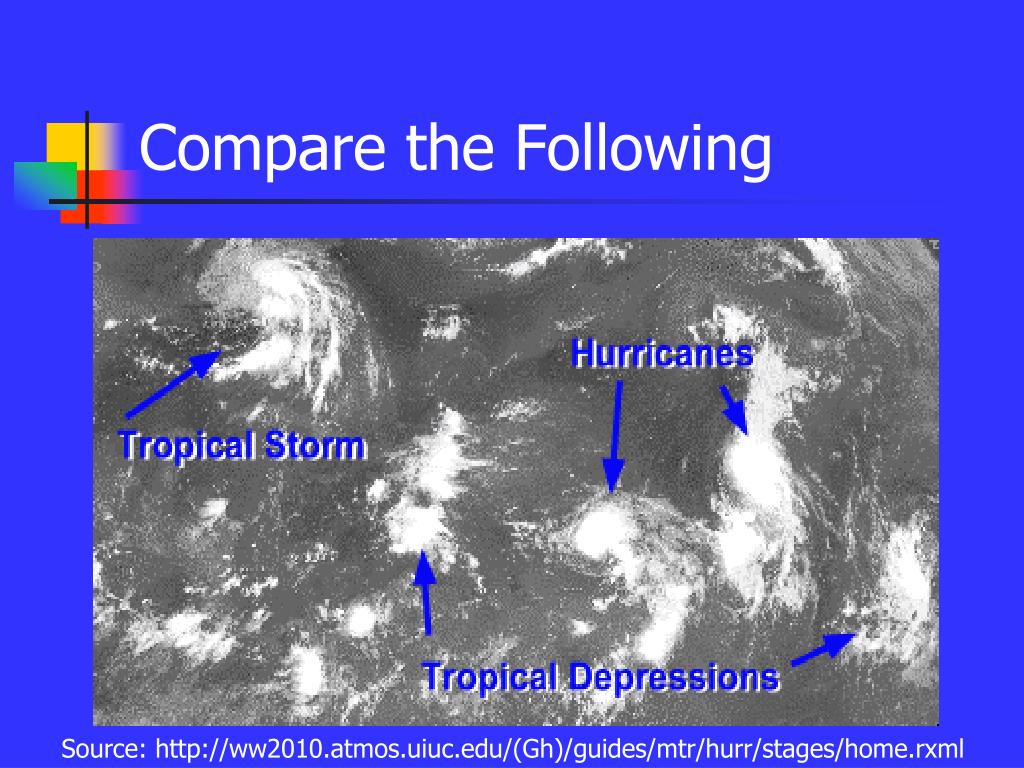 Compare the Following

Hurricanes

Tropical Storm

Tropical Depressions

Source: http://ww2010.atmos.uiuc.edu/(Gh)/guides/mtr/hurr/stages/home.rxml